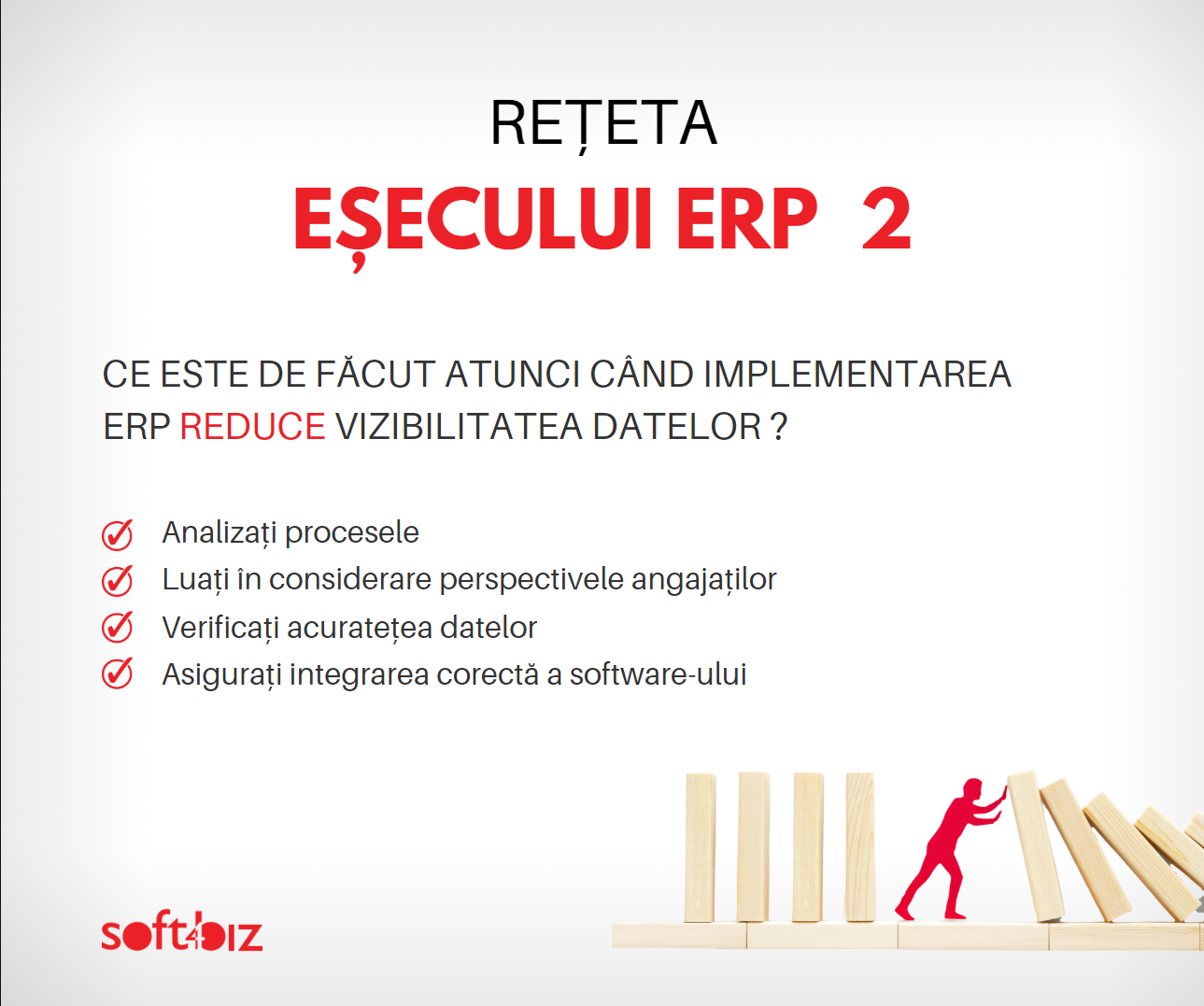 REȚETA
EȘECULUI ERP 2

CE ESTE DE FĂCUT ATUNCI CÂND IMPLEMENTAREA ERP REDUCE VIZIBILITATEA DATELOR ?

Analizați procesele
Luați în considerare perspectivele angajaților
Verificați acuratețea datelor
Asigurați integrarea corectă a software-ului

soft4biz